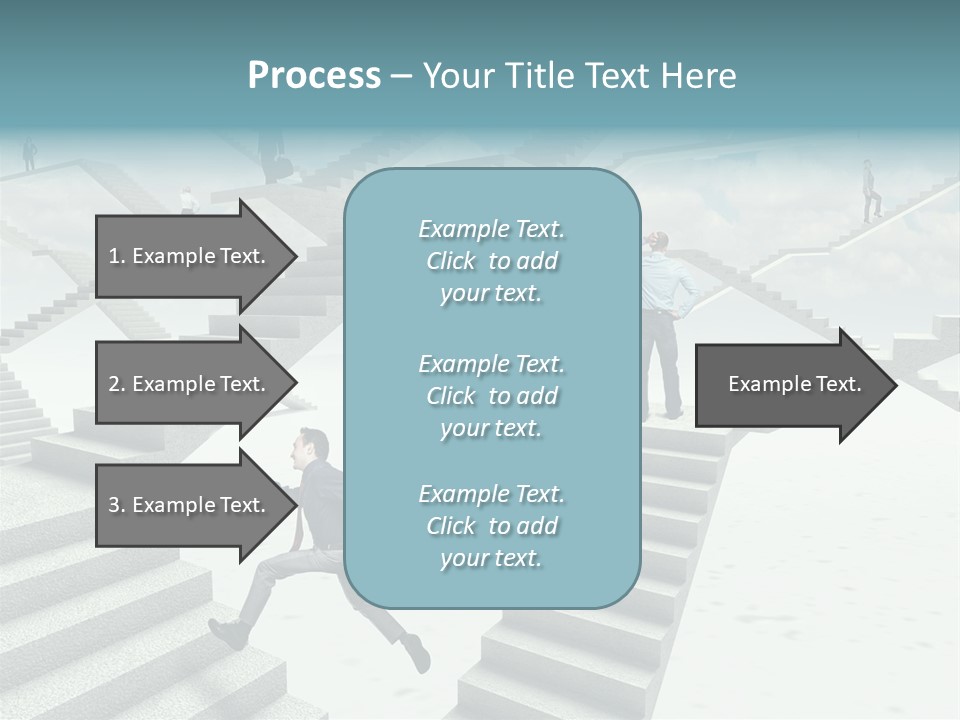 Process – Your Title Text Here

1. Example Text.

2. Example Text.

3. Example Text.

Example Text. Click to add your text.

Example Text. Click to add your text.

Example Text. Click to add your text.

Example Text.